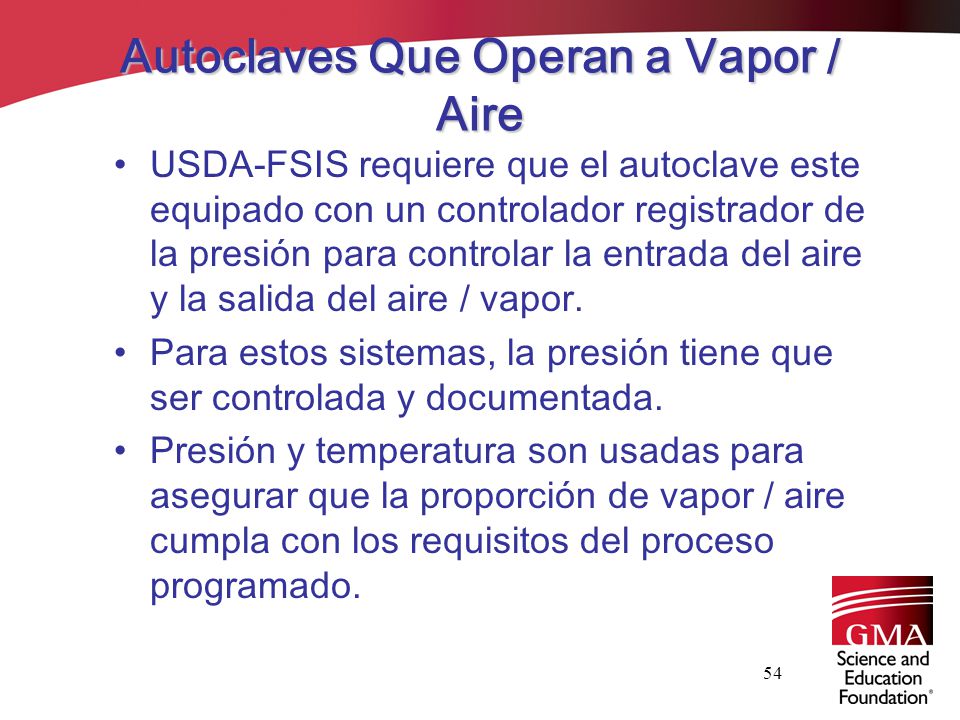 Autoclaves Que Operan a Vapor / Aire

• USDA-FSIS requiere que el autoclave este equipado con un controlador registrador de la presión para controlar la entrada del aire y la salida del aire / vapor.

• Para estos sistemas, la presión tiene que ser controlada y documentada.

• Presión y temperatura son usadas para asegurar que la proporción de vapor / aire cumpla con los requisitos del proceso programado.

54

GMA
Science and Education Foundation®